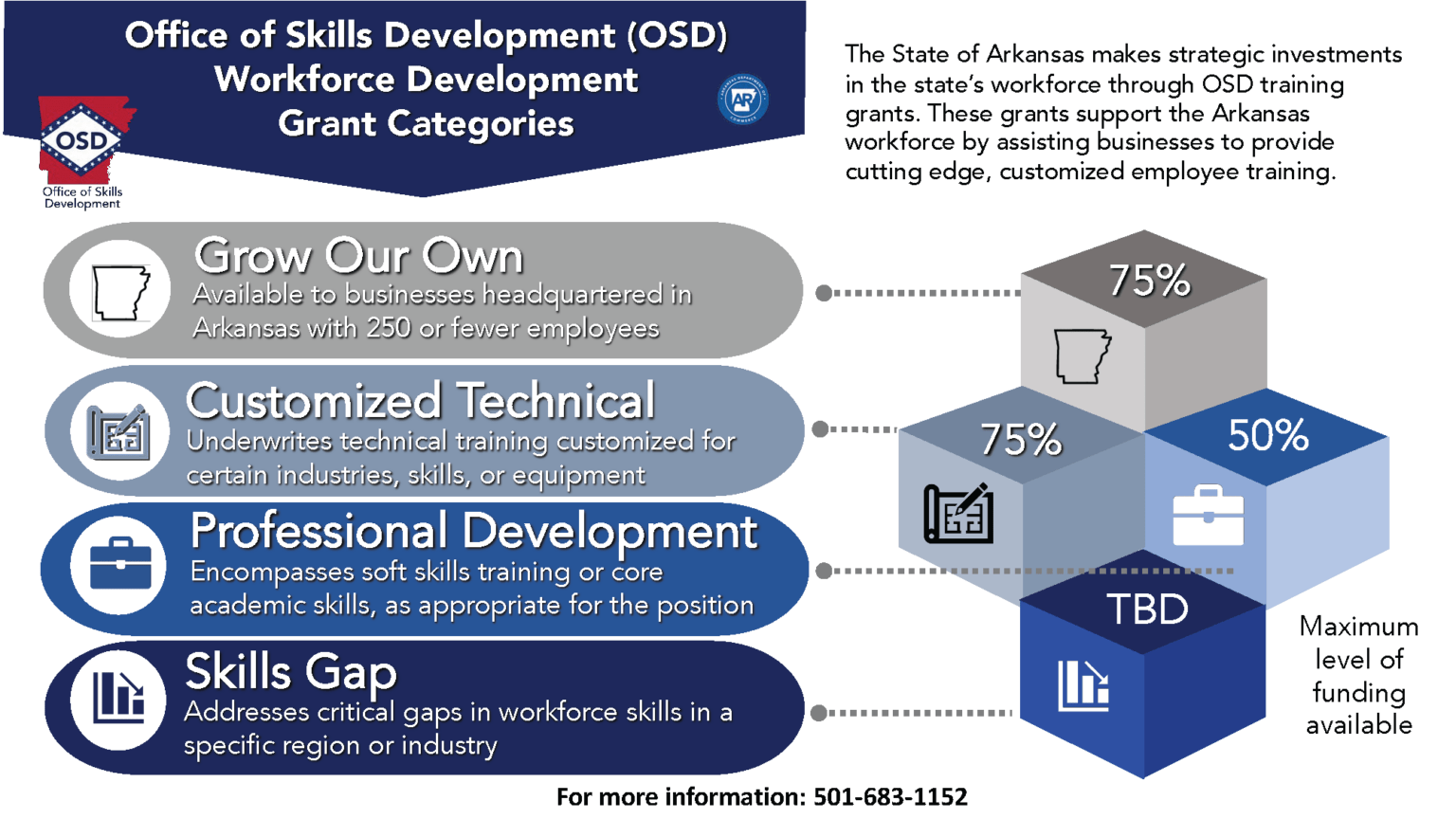 Office of Skills Development (OSD) Workforce Development Grant Categories

OSD
Office of Skills Development

AR

The State of Arkansas makes strategic investments in the state's workforce through OSD training grants. These grants support the Arkansas workforce by assisting businesses to provide cutting edge, customized employee training.

Grow Our Own
Available to businesses headquartered in Arkansas with 250 or fewer employees

Customized Technical
Underwrites technical training customized for certain industries, skills, or equipment

Professional Development
Encompasses soft skills training or core academic skills, as appropriate for the position

Skills Gap
Addresses critical gaps in workforce skills in a specific region or industry

75%

75%

50%

TBD

Maximum level of funding available

For more information: 501-683-1152